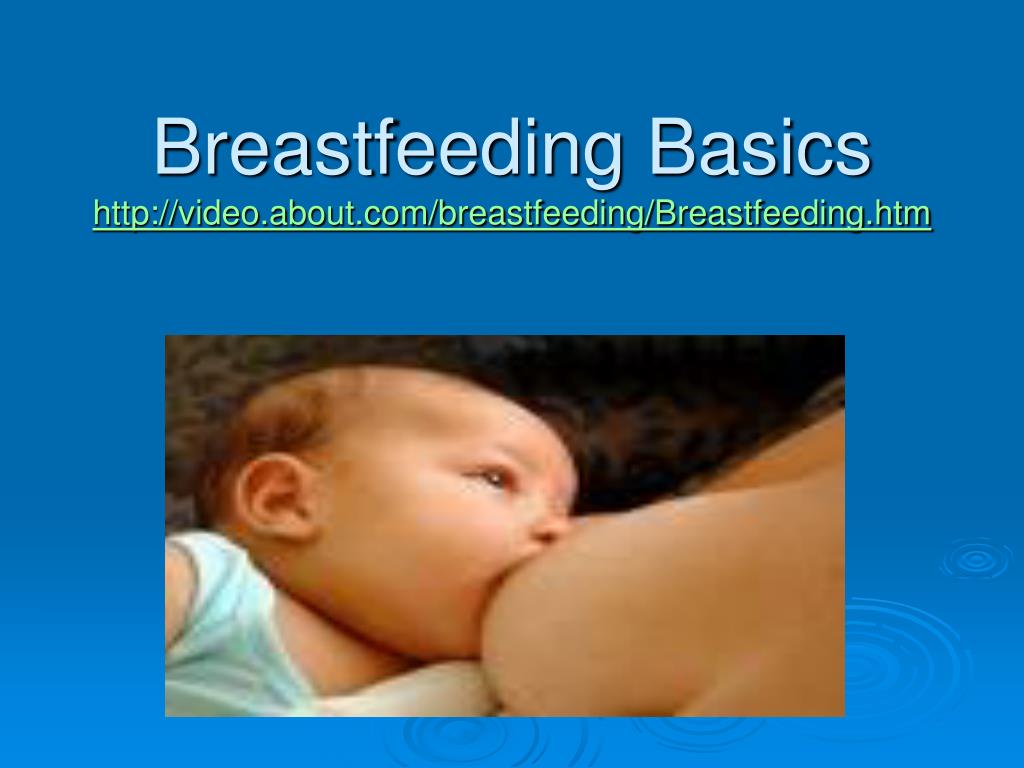 Breastfeeding Basics
http://video.about.com/breastfeeding/Breastfeeding.htm